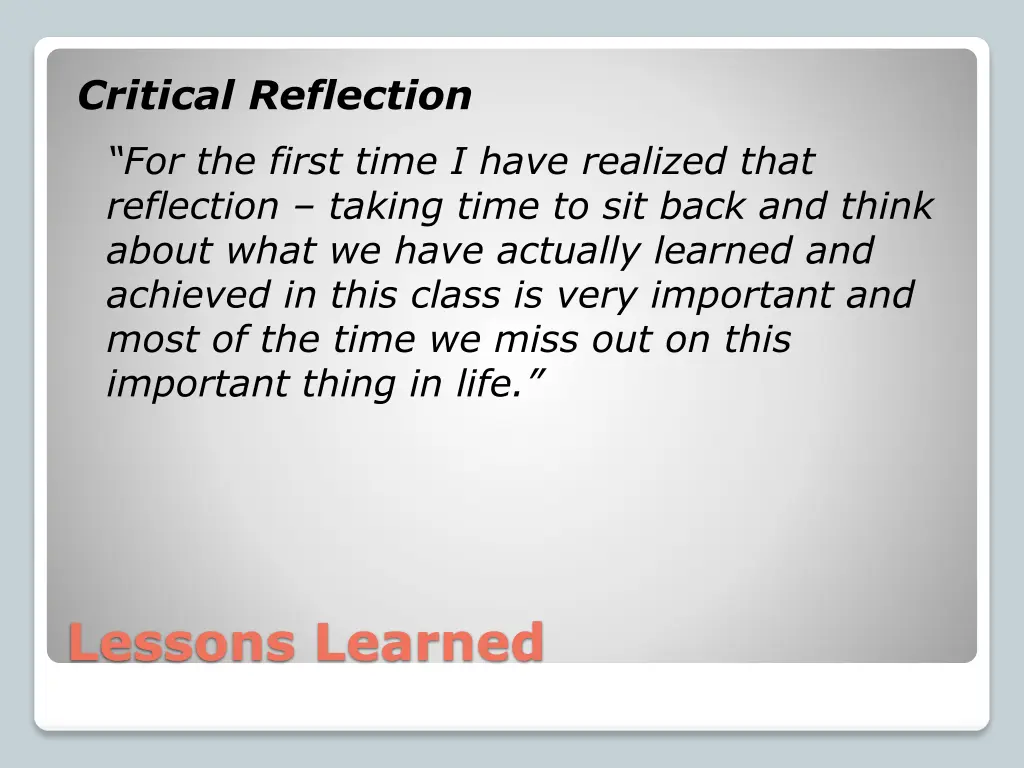 Critical Reflection

“For the first time I have realized that reflection – taking time to sit back and think about what we have actually learned and achieved in this class is very important and most of the time we miss out on this important thing in life.”

Lessons Learned